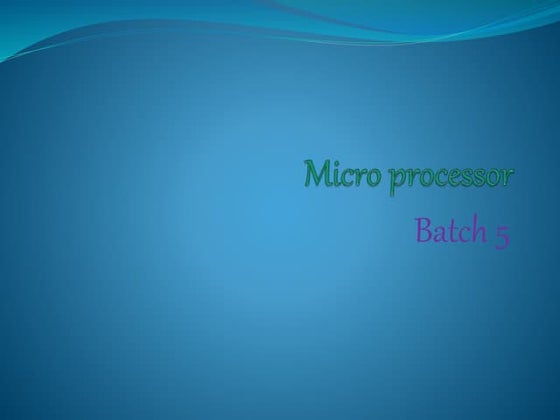 Micro processor

Batch 5